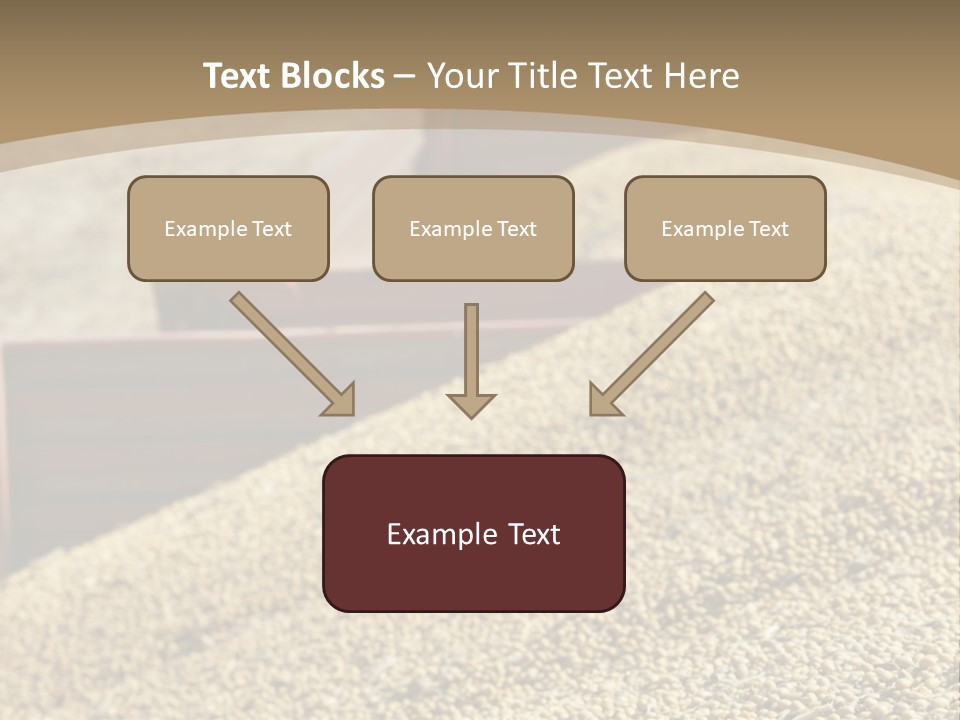 Text Blocks – Your Title Text Here

Example Text

Example Text

Example Text

Example Text